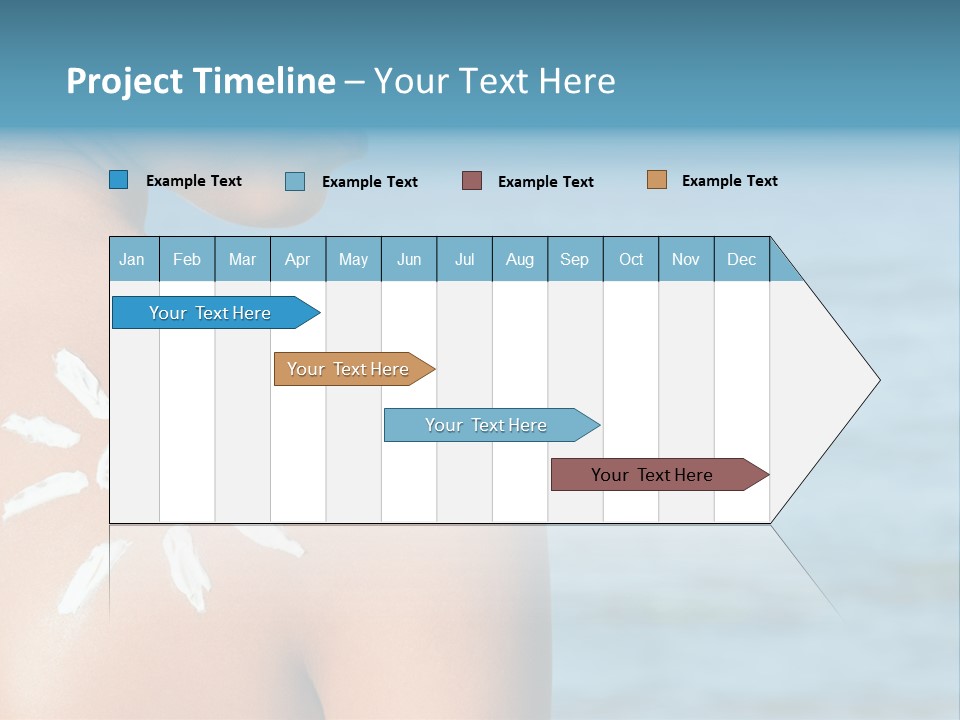 Project Timeline – Your Text Here

Example Text Example Text Example Text Example Text

| Jan | Feb | Mar | Apr | May | Jun | Jul | Aug | Sep | Oct | Nov | Dec |
|---|---|---|---|---|---|---|---|---|---|---|---|

Your Text Here

Your Text Here

Your Text Here

Your Text Here